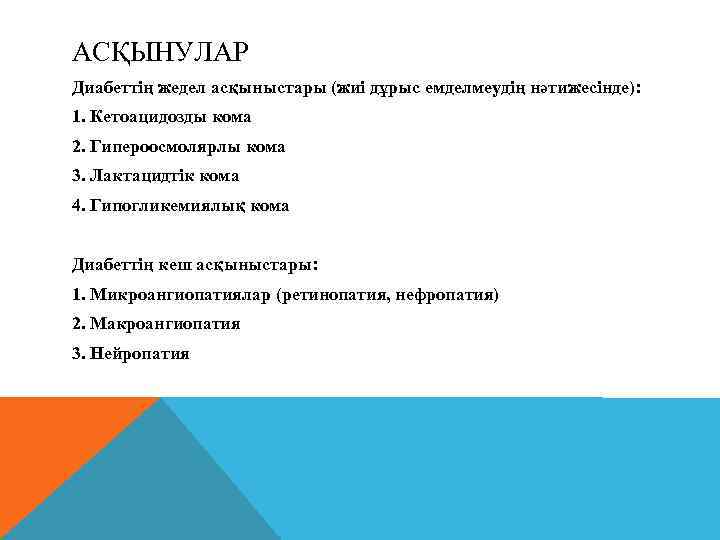 АСҚЫНУЛАР

Диабеттің жедел асқыныстары (жиі дұрыс емделмеудің нәтижесінде):

1. Кетоацидозды кома

2. Гипероосмолярлы кома

3. Лактацидтік кома

4. Гипогликемиялық кома

Диабеттің кеш асқыныстары:

1. Микроангиопатиялар (ретинопатия, нефропатия)

2. Макроангиопатия

3. Нейропатия